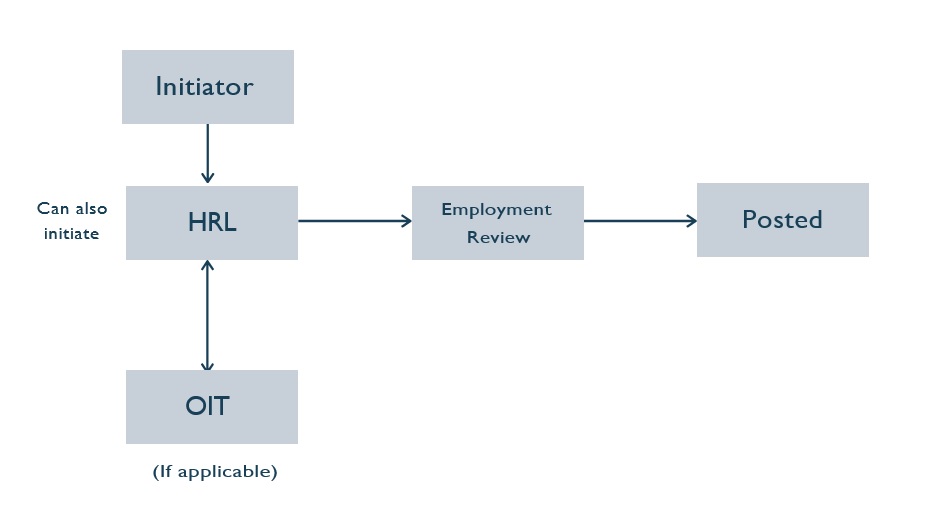 Initiator

Can also initiate

HRL

Employment Review

Posted

OIT

(If applicable)